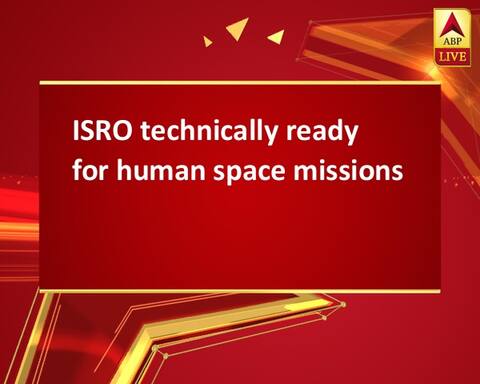 ABP LIVE

ISRO technically ready for human space missions